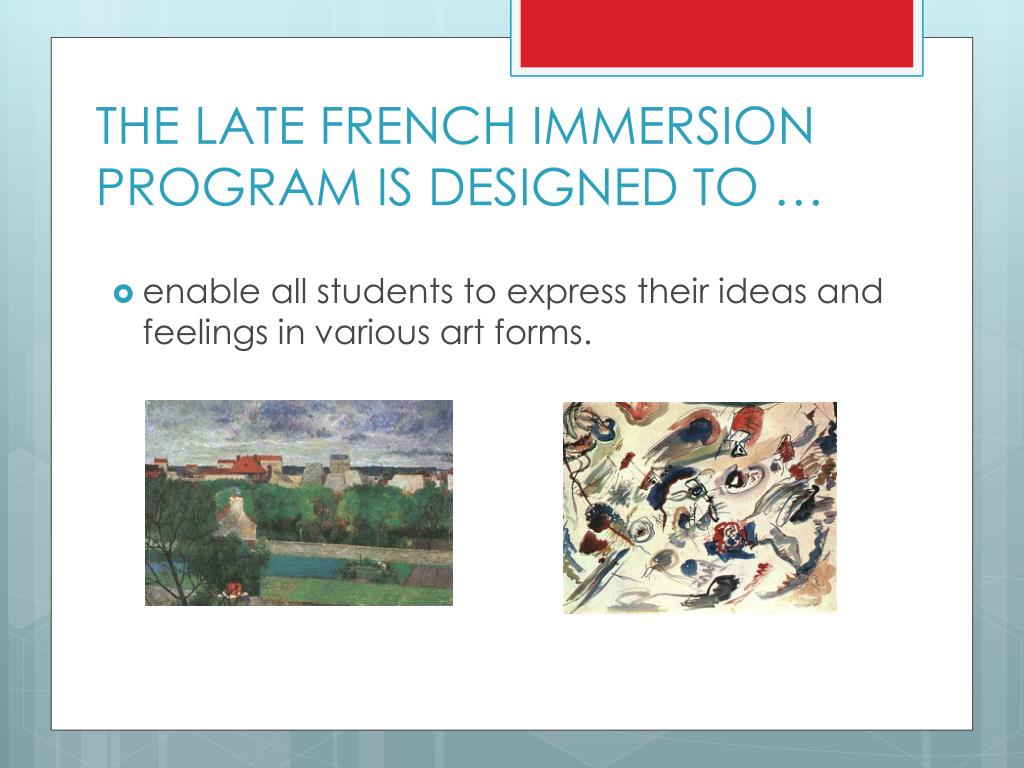 THE LATE FRENCH IMMERSION PROGRAM IS DESIGNED TO …

enable all students to express their ideas and feelings in various art forms.